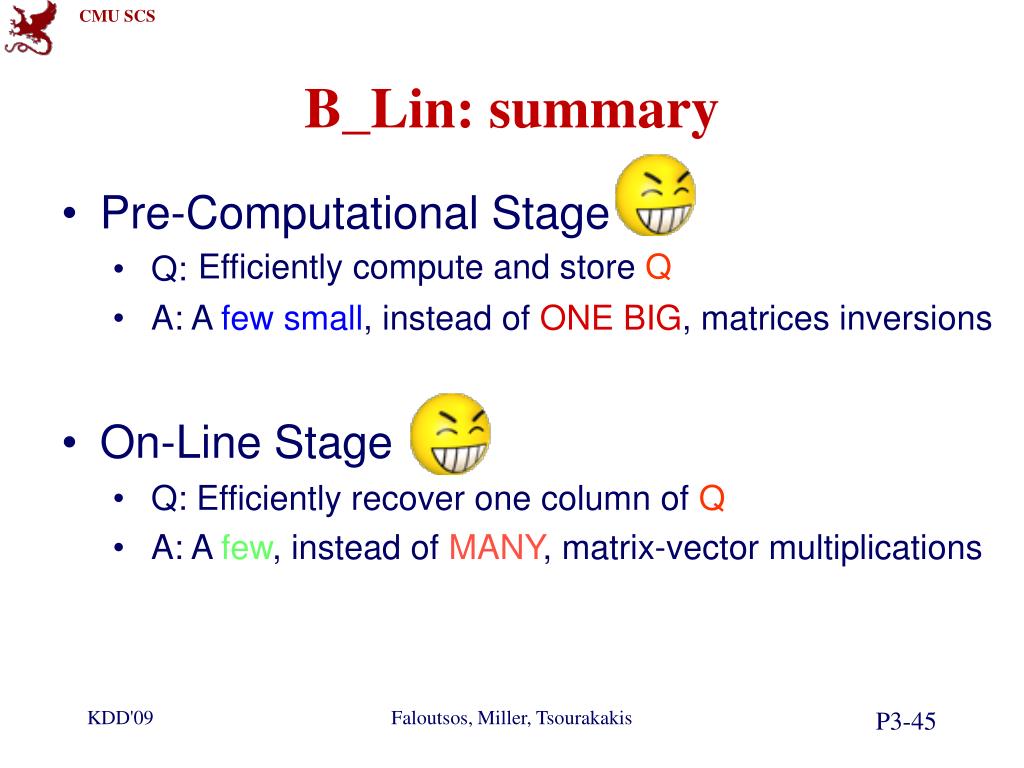 CMU SCS

B_Lin: summary

• Pre-Computational Stage
  • Q: Efficiently compute and store Q
  • A: A few small, instead of ONE BIG, matrices inversions

• On-Line Stage
  • Q: Efficiently recover one column of Q
  • A: A few, instead of MANY, matrix-vector multiplications

KDD'09

Faloutsos, Miller, Tsourakakis

P3-45